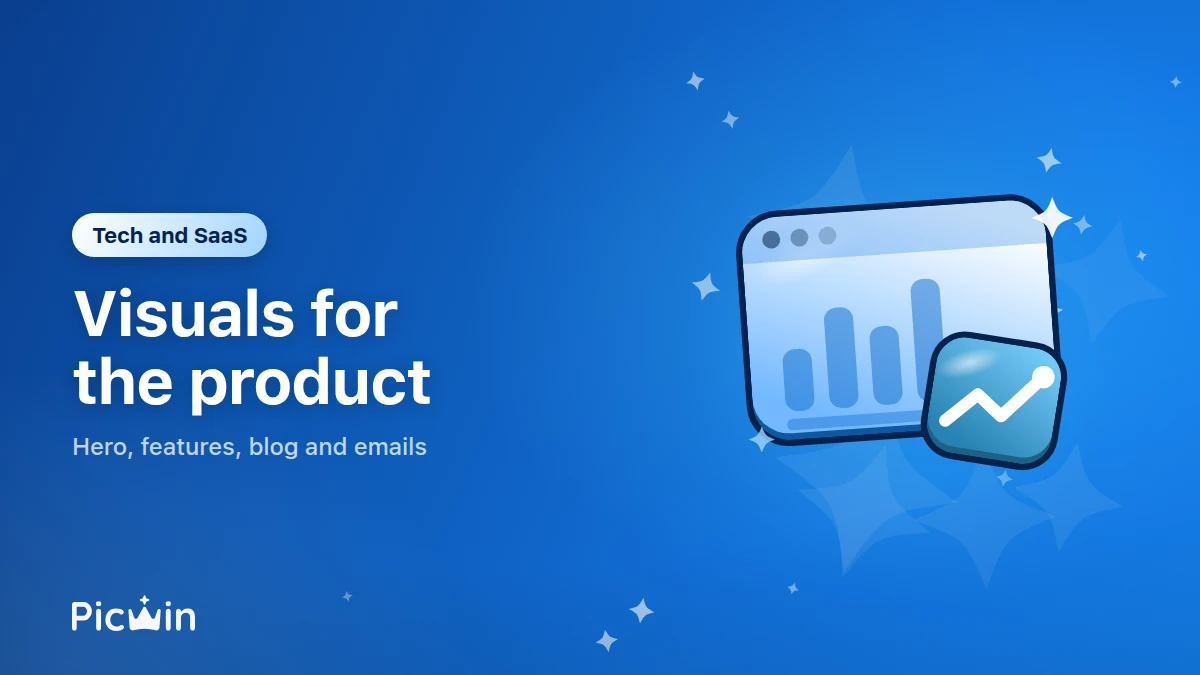 Tech and SaaS

Visuals for the product

Hero, features, blog and emails

Picwin